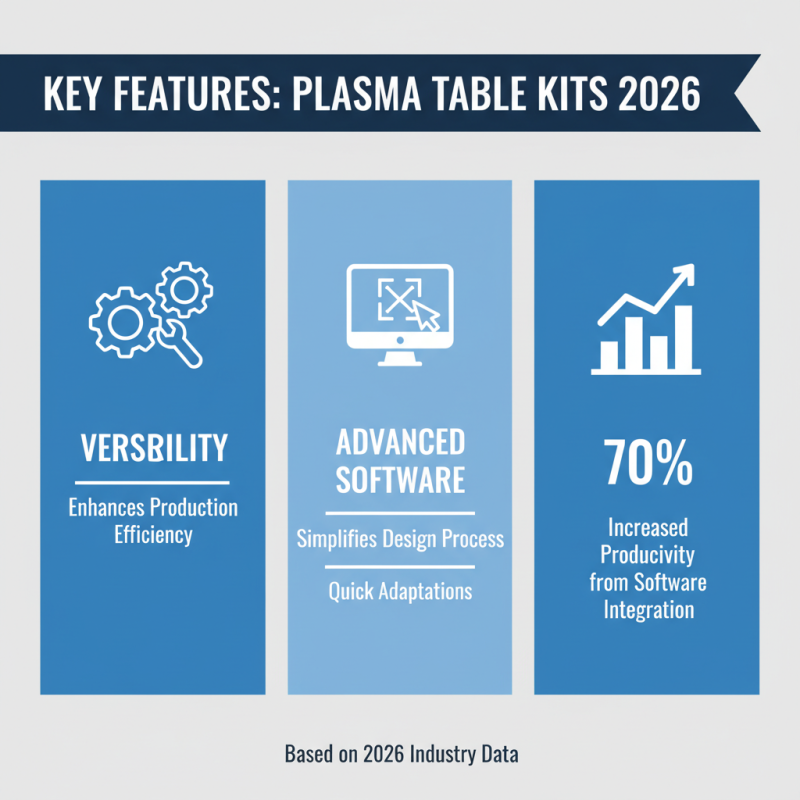 KEY FEATURES: PLASMA TABLE KITS 2026

VERSBILITY

Enhances Production Efficiency

ADVANCED SOFTWARE

Simplifies Design Process

Quick Adaptations

70%

Increased Producivity from Software Integration

Based on 2026 Industry Data